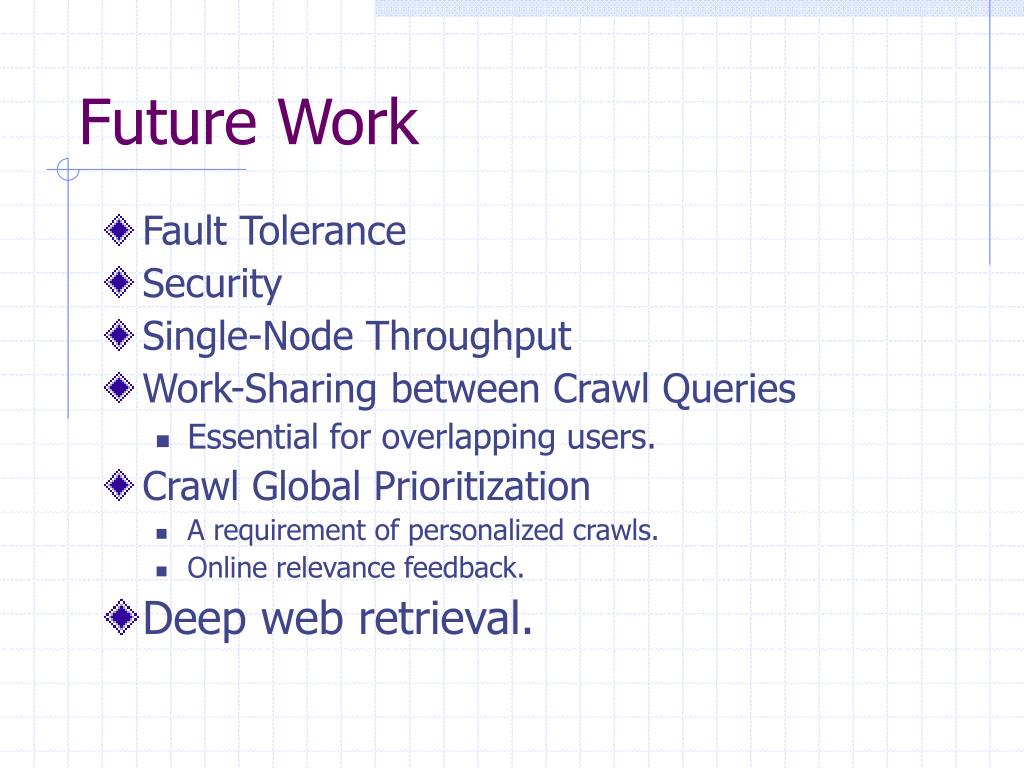 Future Work

Fault Tolerance

Security

Single-Node Throughput

Work-Sharing between Crawl Queries

Essential for overlapping users.

Crawl Global Prioritization

A requirement of personalized crawls.

Online relevance feedback.

Deep web retrieval.